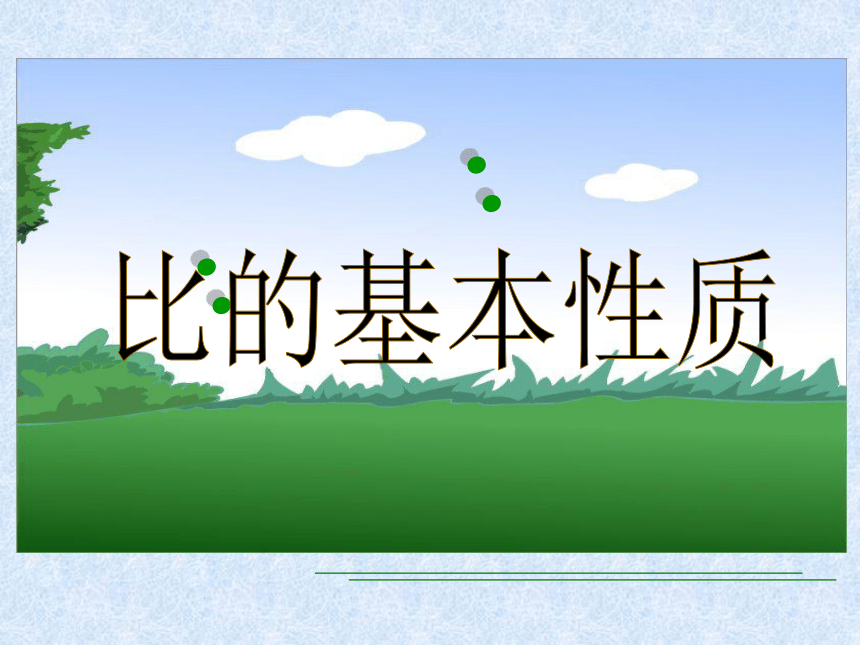 比的基本性质